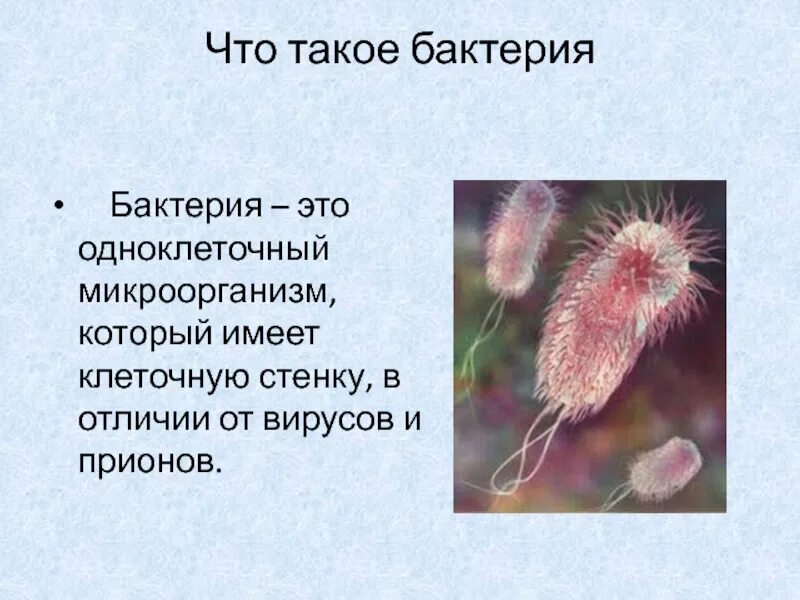 Что такое бактерия

• Бактерия – это одноклеточный микроорганизм, который имеет клеточную стенку, в отличии от вирусов и прионов.